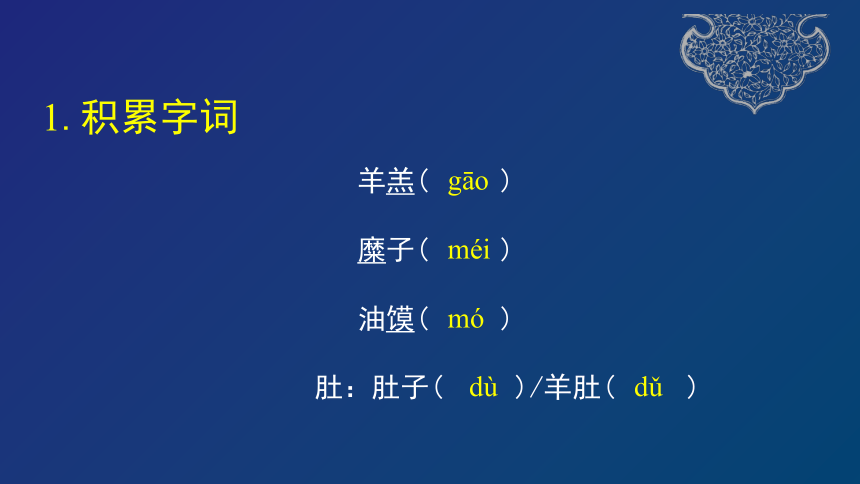 1. 积累字词

羊羔（ gāo ）

糜子（ méi ）

油馍（ mó ）

肚：肚子（ dù ）/羊肚（ dǔ ）